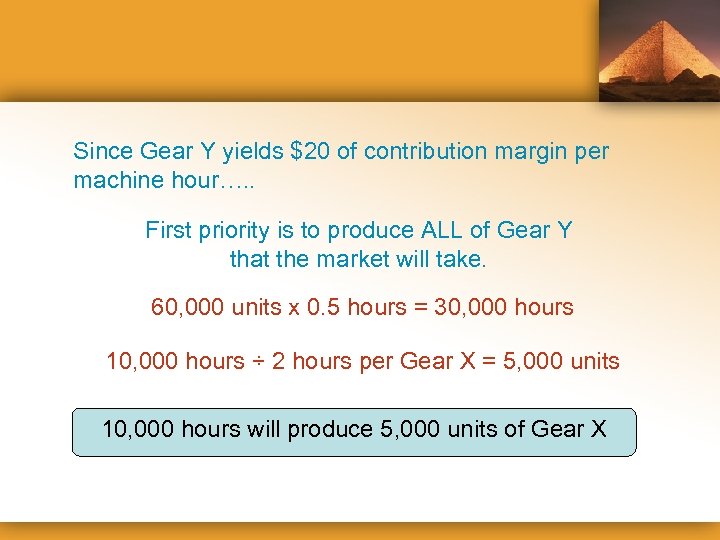 Since Gear Y yields \$20 of contribution margin per machine hour…..

First priority is to produce ALL of Gear Y that the market will take.

60,000 units x 0.5 hours = 30,000 hours

10,000 hours ÷ 2 hours per Gear X = 5,000 units

10,000 hours will produce 5,000 units of Gear X